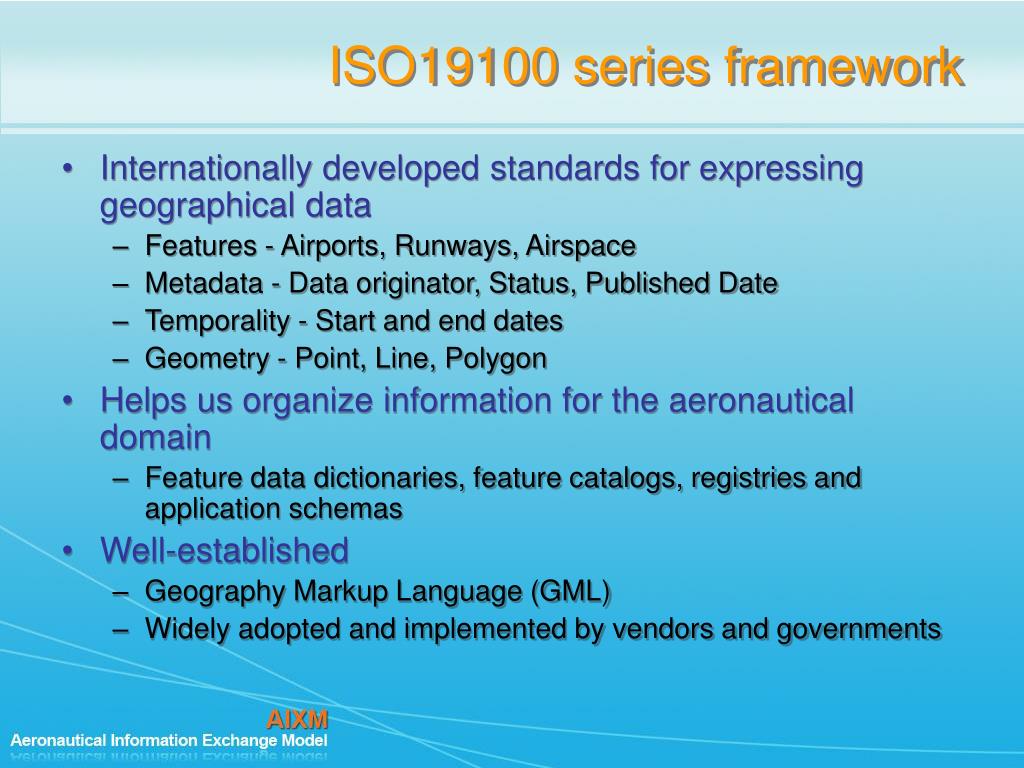 ISO19100 series framework

• Internationally developed standards for expressing geographical data
– Features - Airports, Runways, Airspace
– Metadata - Data originator, Status, Published Date
– Temporality - Start and end dates
– Geometry - Point, Line, Polygon
• Helps us organize information for the aeronautical domain
– Feature data dictionaries, feature catalogs, registries and application schemas
• Well-established
– Geography Markup Language (GML)
– Widely adopted and implemented by vendors and governments

AIXM
Aeronautical Information Exchange Model